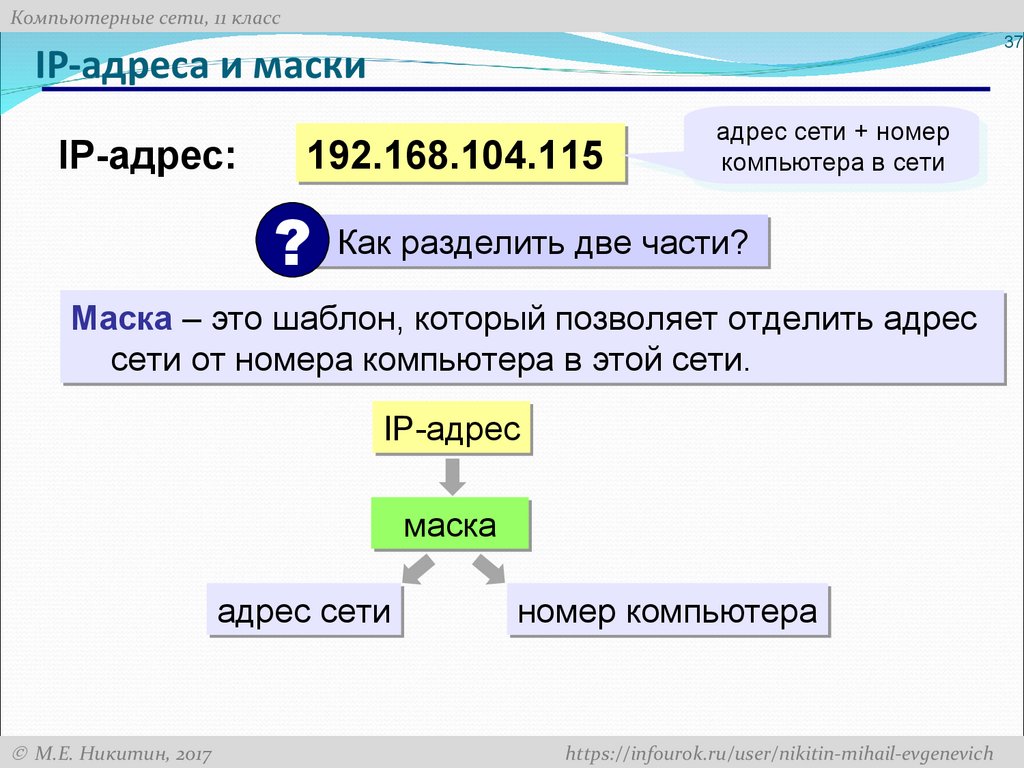 Компьютерные сети, 11 класс

37

IP-адреса и маски

IP-адрес:

192.168.104.115

адрес сети + номер компьютера в сети

?

Как разделить две части?

Маска – это шаблон, который позволяет отделить адрес сети от номера компьютера в этой сети.

IP-адрес

маска

адрес сети

номер компьютера

© М.Е. Никитин, 2017

https://infourok.ru/user/nikitin-mihail-evgenevich